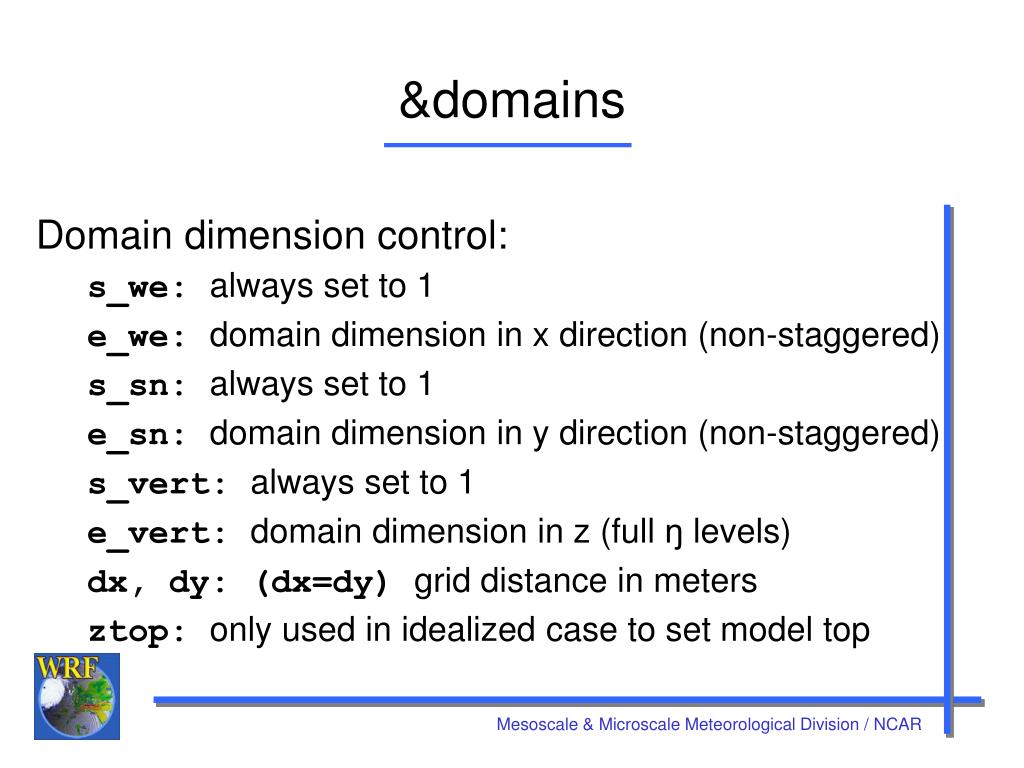 &domains

Domain dimension control:

s_we: always set to 1

e_we: domain dimension in x direction (non-staggered)

s_sn: always set to 1

e_sn: domain dimension in y direction (non-staggered)

s_vert: always set to 1

e_vert: domain dimension in z (full ŋ levels)

dx, dy: (dx=dy) grid distance in meters

ztop: only used in idealized case to set model top

WRF

Mesoscale & Microscale Meteorological Division / NCAR